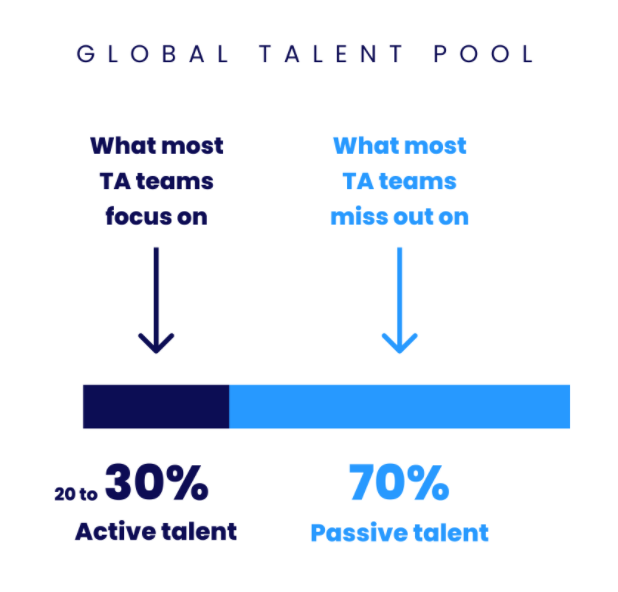 GLOBAL TALENT POOL

What most TA teams focus on

What most TA teams miss out on

20 to 30%
Active talent

70%
Passive talent